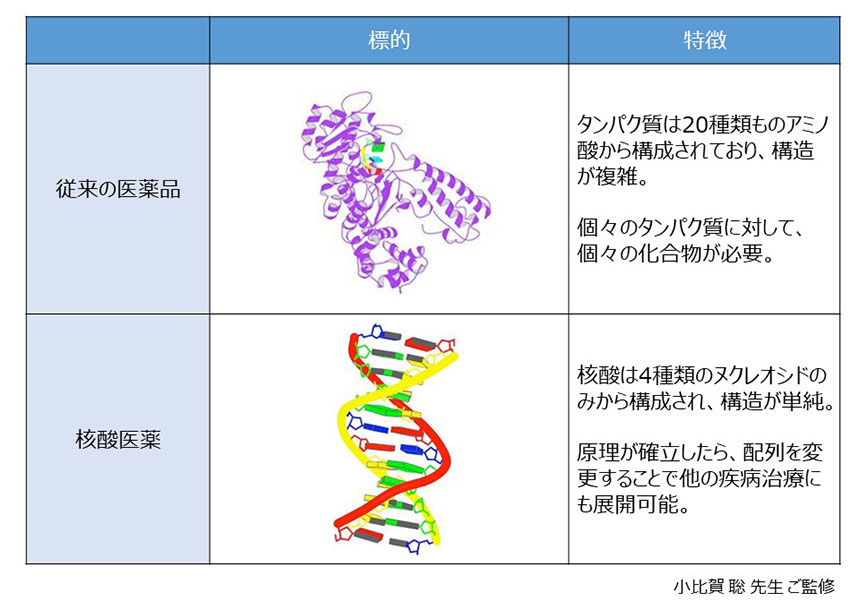 |  | 標的 | 特徴 |
|---|---|---|
| 従来の医薬品 |  | タンパク質は20種類ものアミノ酸から構成されており、構造が複雑。<br><br>個々のタンパク質に対して、個々の化合物が必要。 |
| 核酸医薬 |  | 核酸は4種類のヌクレオシドのみから構成され、構造が単純。<br><br>原理が確立したら、配列を変更することで他の疾病治療にも展開可能。 |

小比賀 聡 先生 ご監修